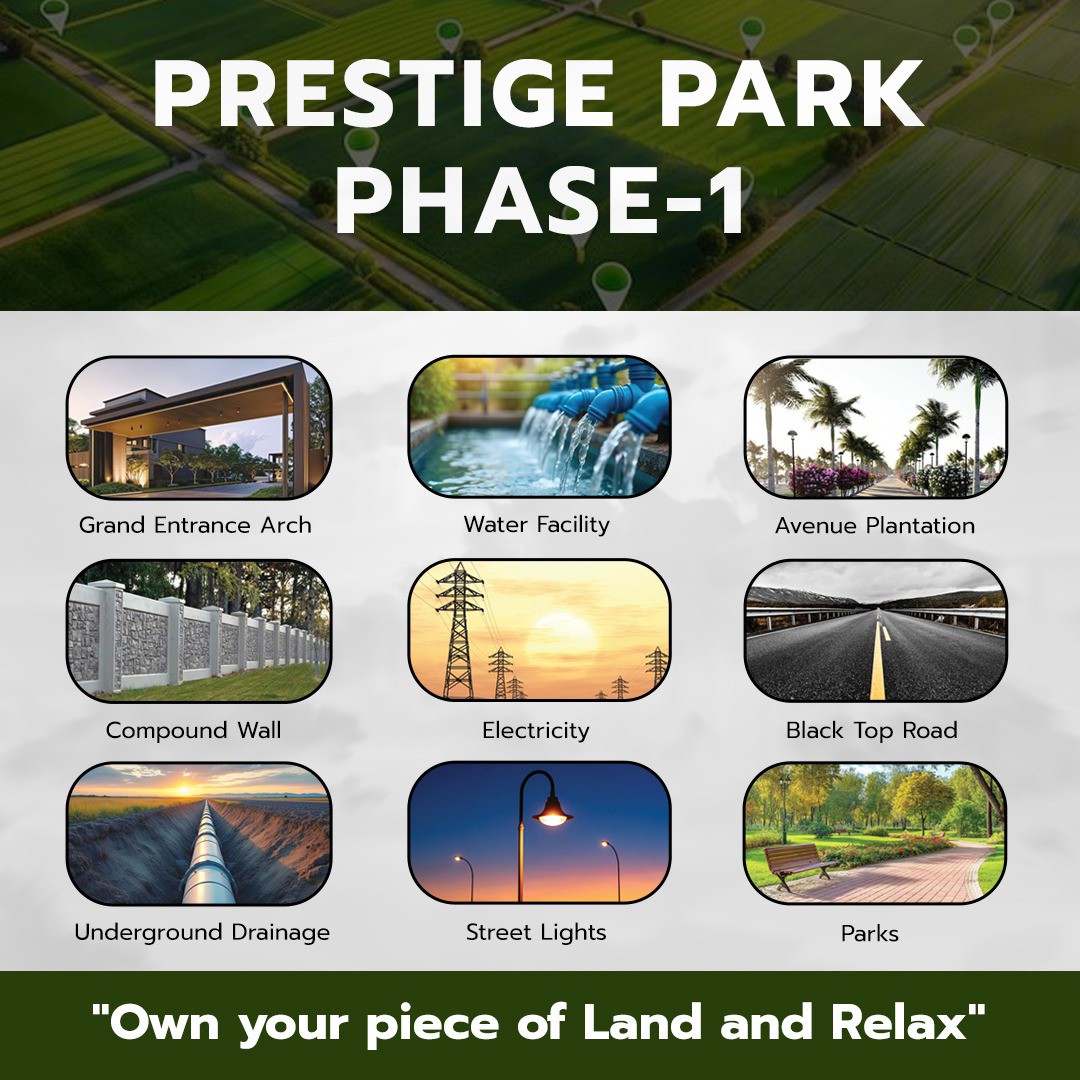 PRESTIGE PARK
PHASE-1

Grand Entrance Arch

Water Facility

Avenue Plantation

Compound Wall

Electricity

Black Top Road

Underground Drainage

Street Lights

Parks

"Own your piece of Land and Relax"